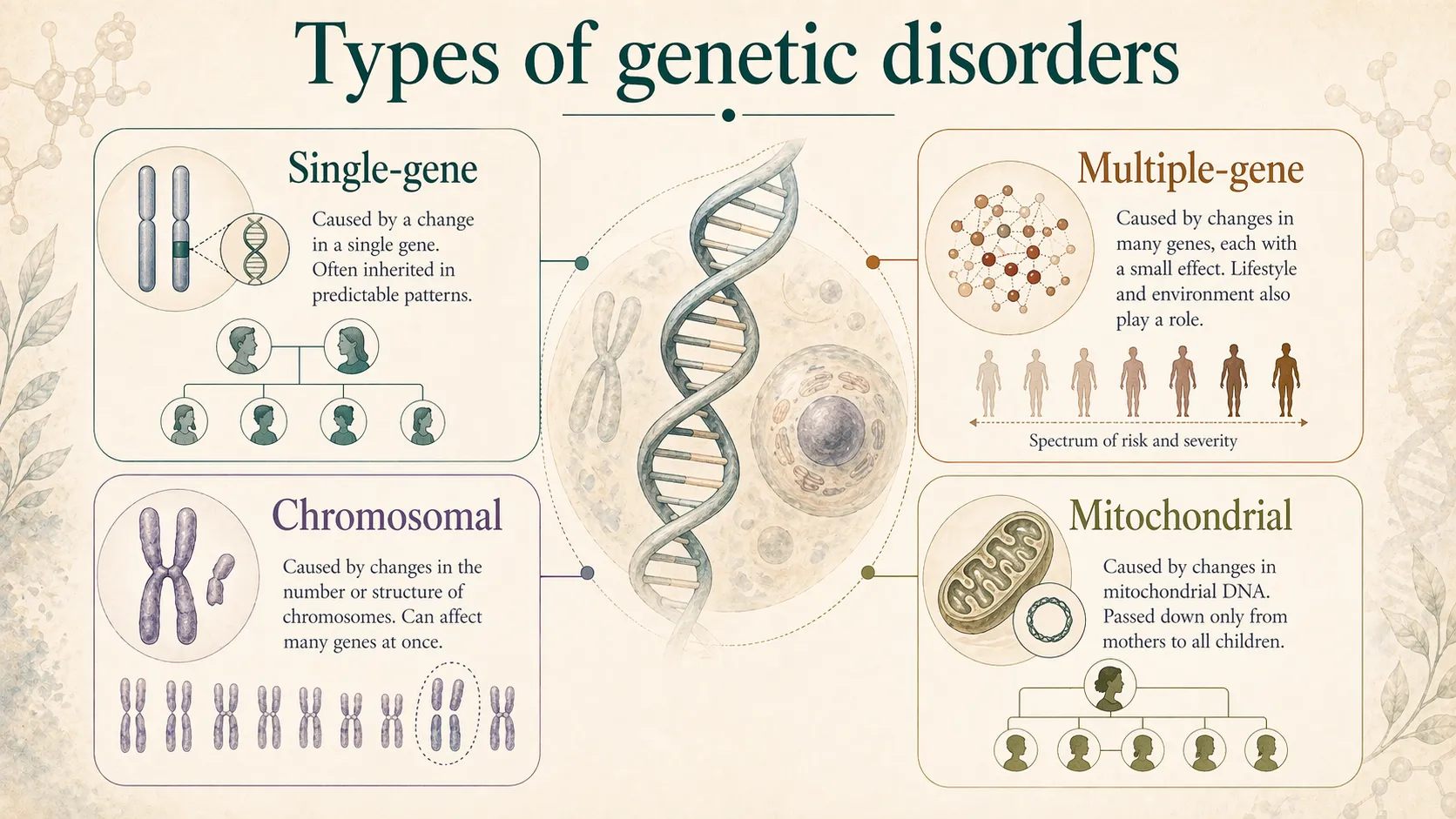 Types of genetic disorders

Single-gene

Caused by a change in a single gene. Often inherited in predictable patterns.

Chromosomal

Caused by changes in the number or structure of chromosomes. Can affect many genes at once.

Multiple-gene

Caused by changes in many genes, each with a small effect. Lifestyle and environment also play a role.

Spectrum of risk and severity

Mitochondrial

Caused by changes in mitochondrial DNA. Passed down only from mothers to all children.